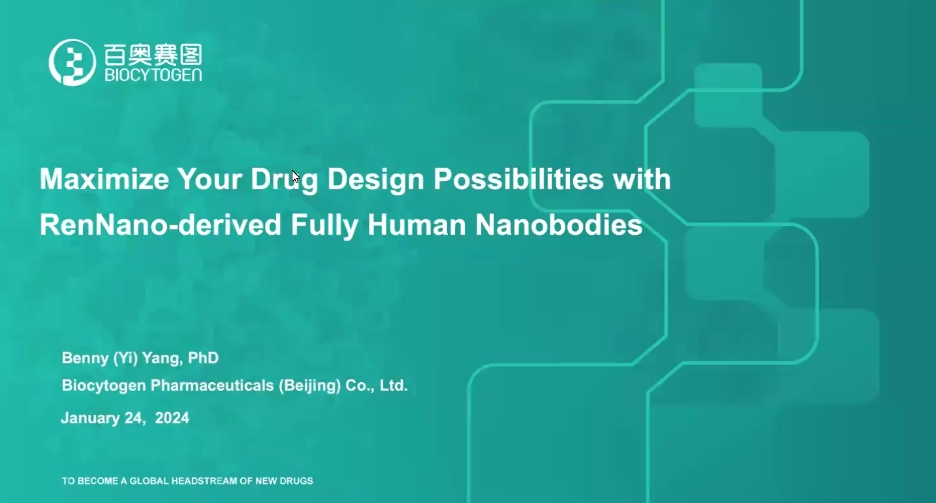 百奥赛图
BIOCYTOGEN

Maximize Your Drug Design Possibilities with RenNano-derived Fully Human Nanobodies

Benny (Yi) Yang, PhD
Biocytogen Pharmaceuticals (Beijing) Co., Ltd.

January 24, 2024

TO BECOME A GLOBAL HEADSTREAM OF NEW DRUGS